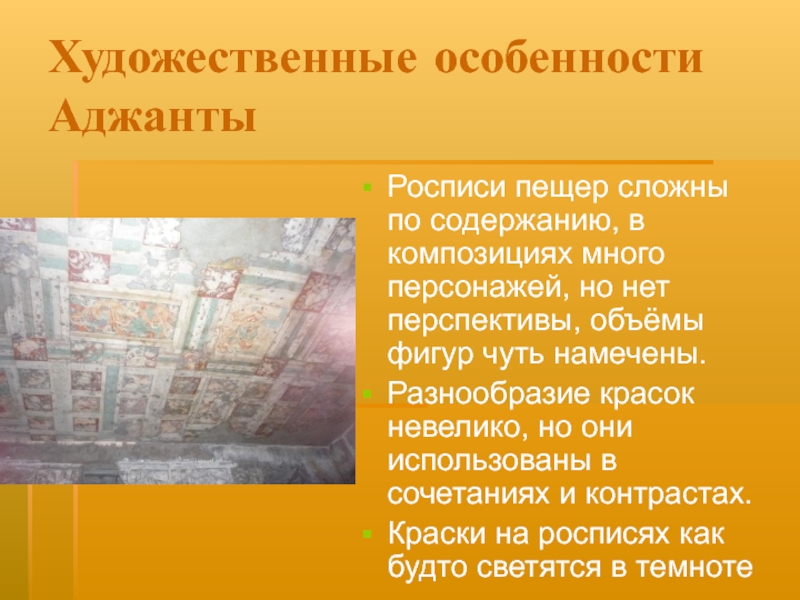 Художественные особенности Аджанты

Росписи пещер сложны по содержанию, в композициях много персонажей, но нет перспективы, объёмы фигур чуть намечены.

Разнообразие красок невелико, но они использованы в сочетаниях и контрастах.

Краски на росписях как будто светятся в темноте